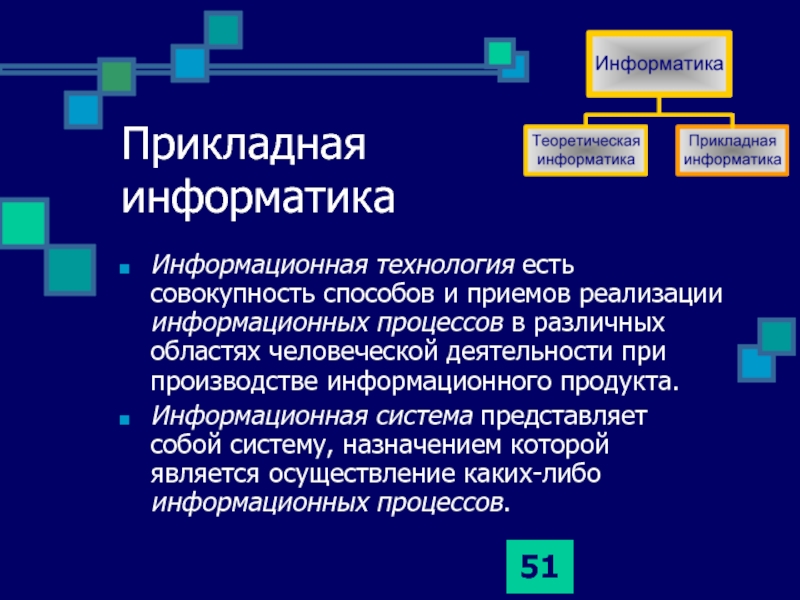 Информатика

Теоретическая информатика

Прикладная информатика

Прикладная информатика

Информационная технология есть совокупность способов и приемов реализации информационных процессов в различных областях человеческой деятельности при производстве информационного продукта.

Информационная система представляет собой систему, назначением которой является осуществление каких-либо информационных процессов.

51